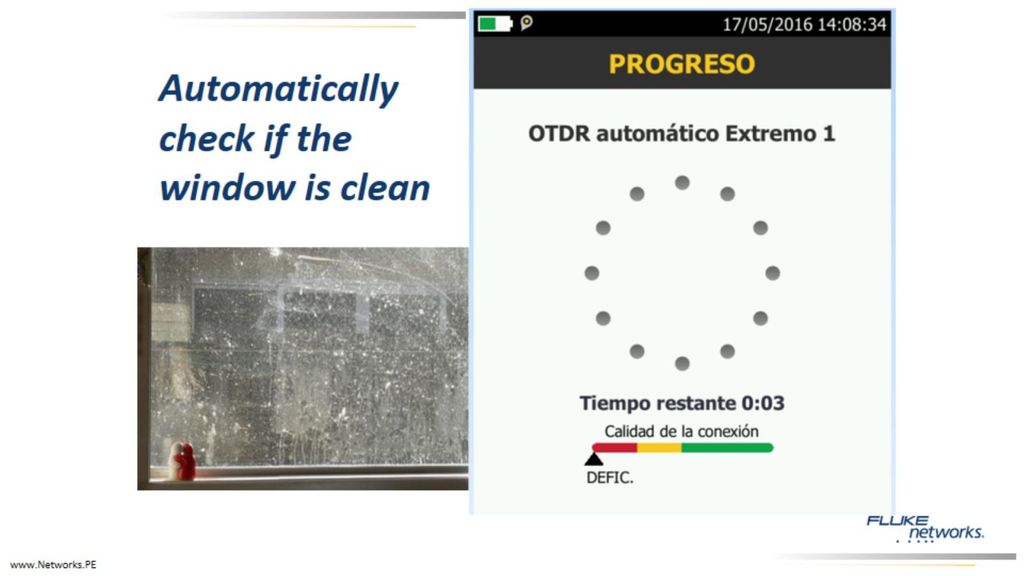 Automatically check if the window is clean

17/05/2016 14:08:34

PROGRESO

OTDR automático Extremo 1

Tiempo restante 0:03

Calidad de la conexión

DEFIC.

FLUKE networks.

www.Networks.PE